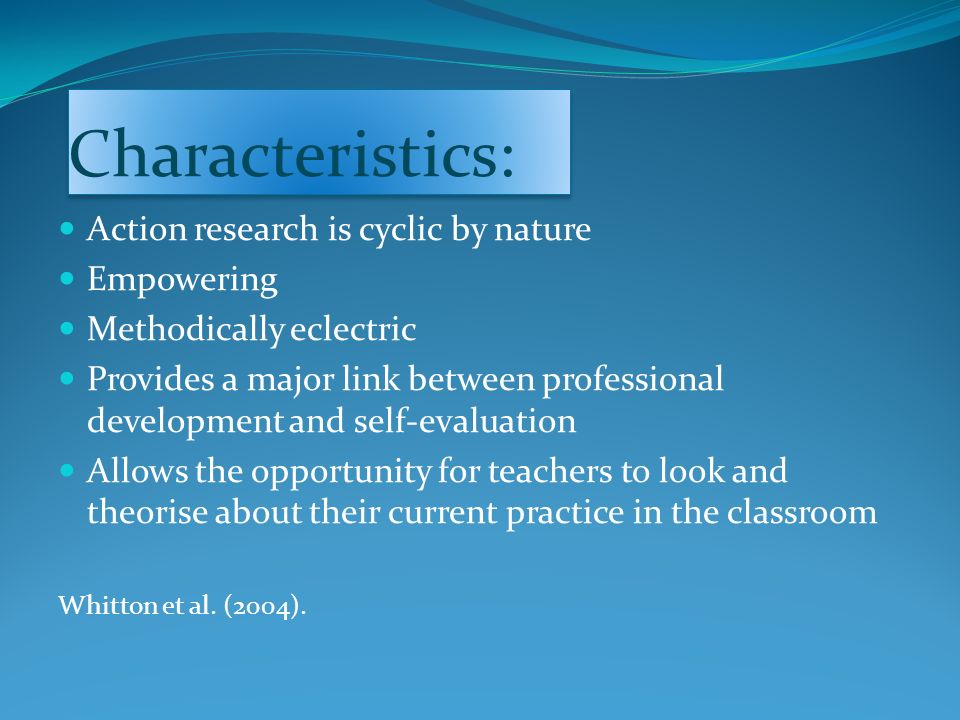 Characteristics:

- Action research is cyclic by nature
- Empowering
- Methodically eclectric
- Provides a major link between professional development and self-evaluation
- Allows the opportunity for teachers to look and theorise about their current practice in the classroom

Whitton et al. (2004).